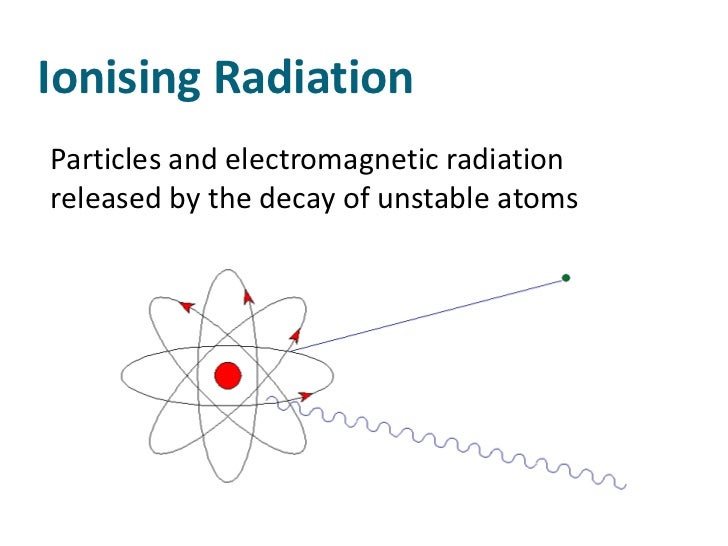 Ionising Radiation

Particles and electromagnetic radiation released by the decay of unstable atoms